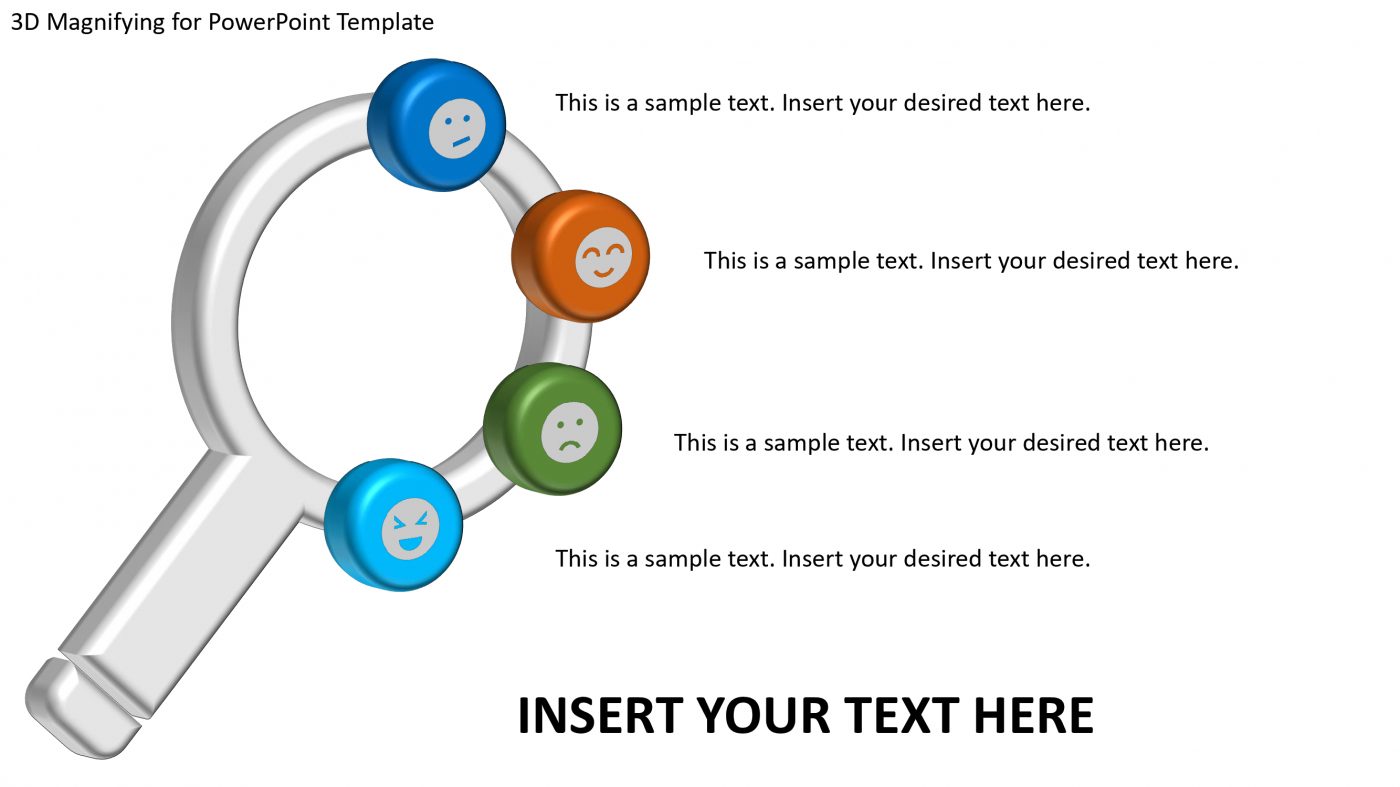 3D Magnifying for PowerPoint Template

This is a sample text. Insert your desired text here.

This is a sample text. Insert your desired text here.

This is a sample text. Insert your desired text here.

This is a sample text. Insert your desired text here.

INSERT YOUR TEXT HERE